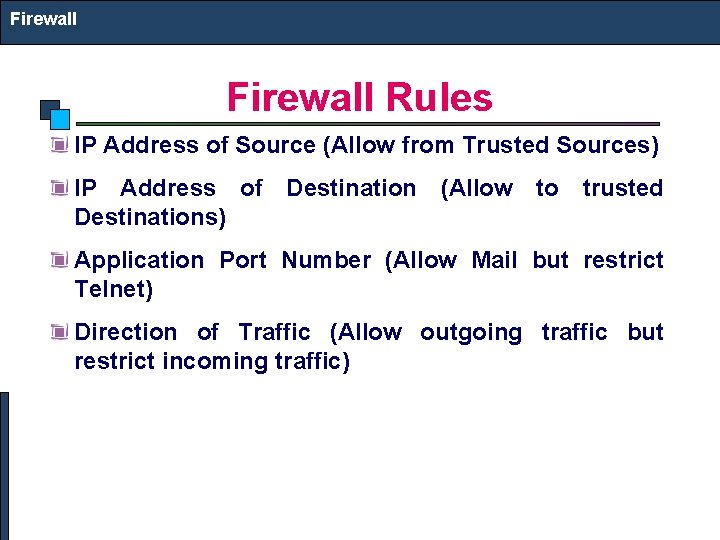 Firewall

Firewall Rules

IP Address of Source (Allow from Trusted Sources)

IP Address of Destination (Allow to trusted Destinations)

Application Port Number (Allow Mail but restrict Telnet)

Direction of Traffic (Allow outgoing traffic but restrict incoming traffic)